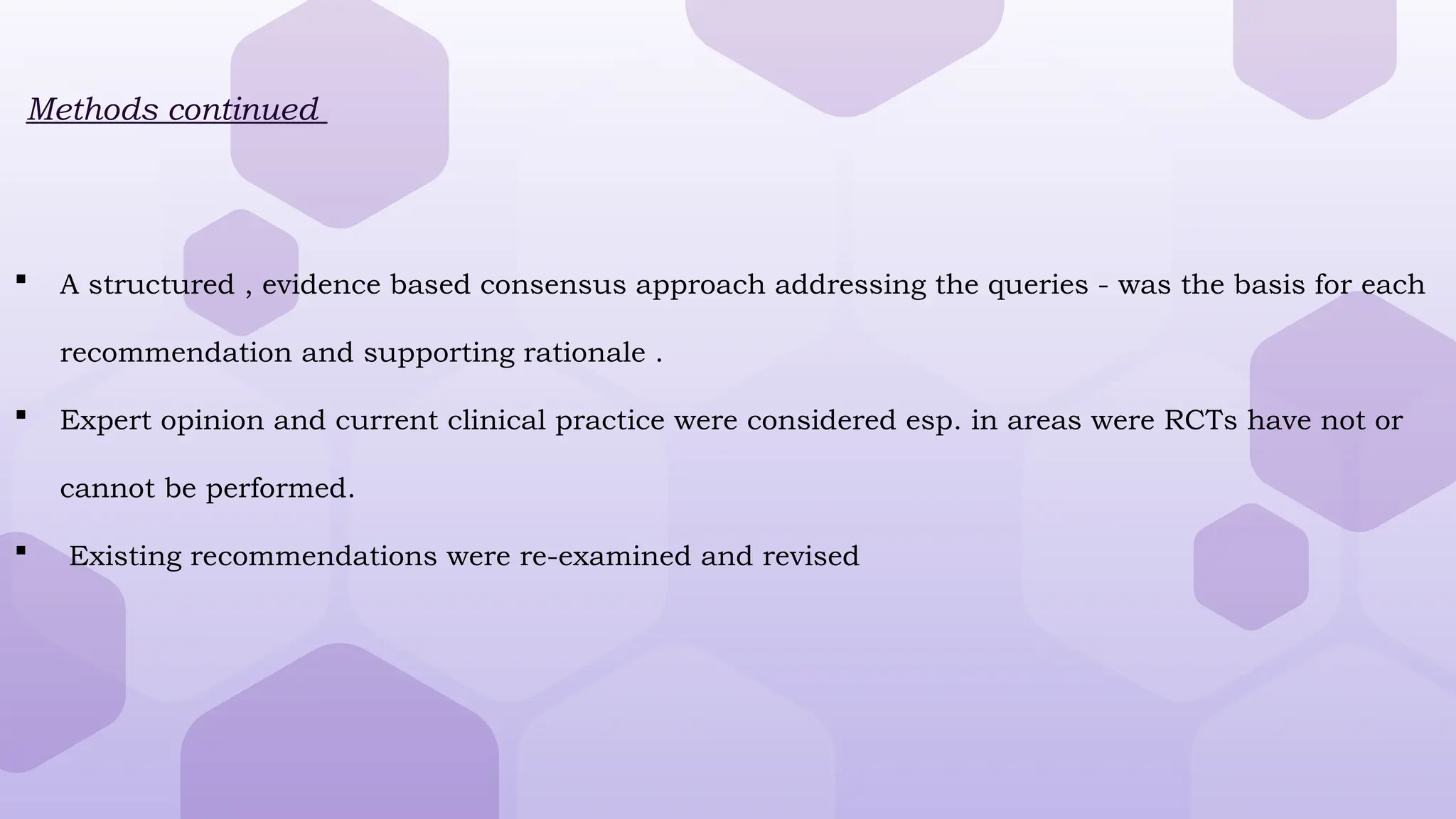 Methods continued

▪ A structured , evidence based consensus approach addressing the queries - was the basis for each recommendation and supporting rationale .

▪ Expert opinion and current clinical practice were considered esp. in areas were RCTs have not or cannot be performed.

▪ Existing recommendations were re-examined and revised